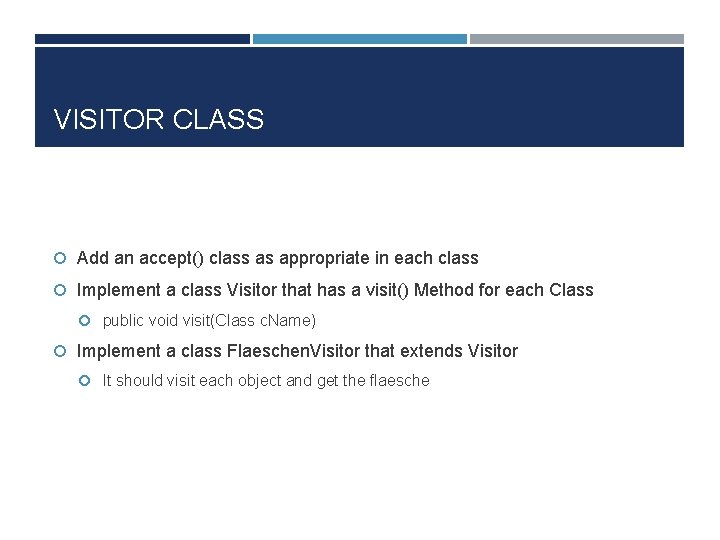 VISITOR CLASS

Add an accept() class as appropriate in each class

Implement a class Visitor that has a visit() Method for each Class

public void visit(Class cName)

Implement a class FlaeschenVisitor that extends Visitor

It should visit each object and get the flaesche